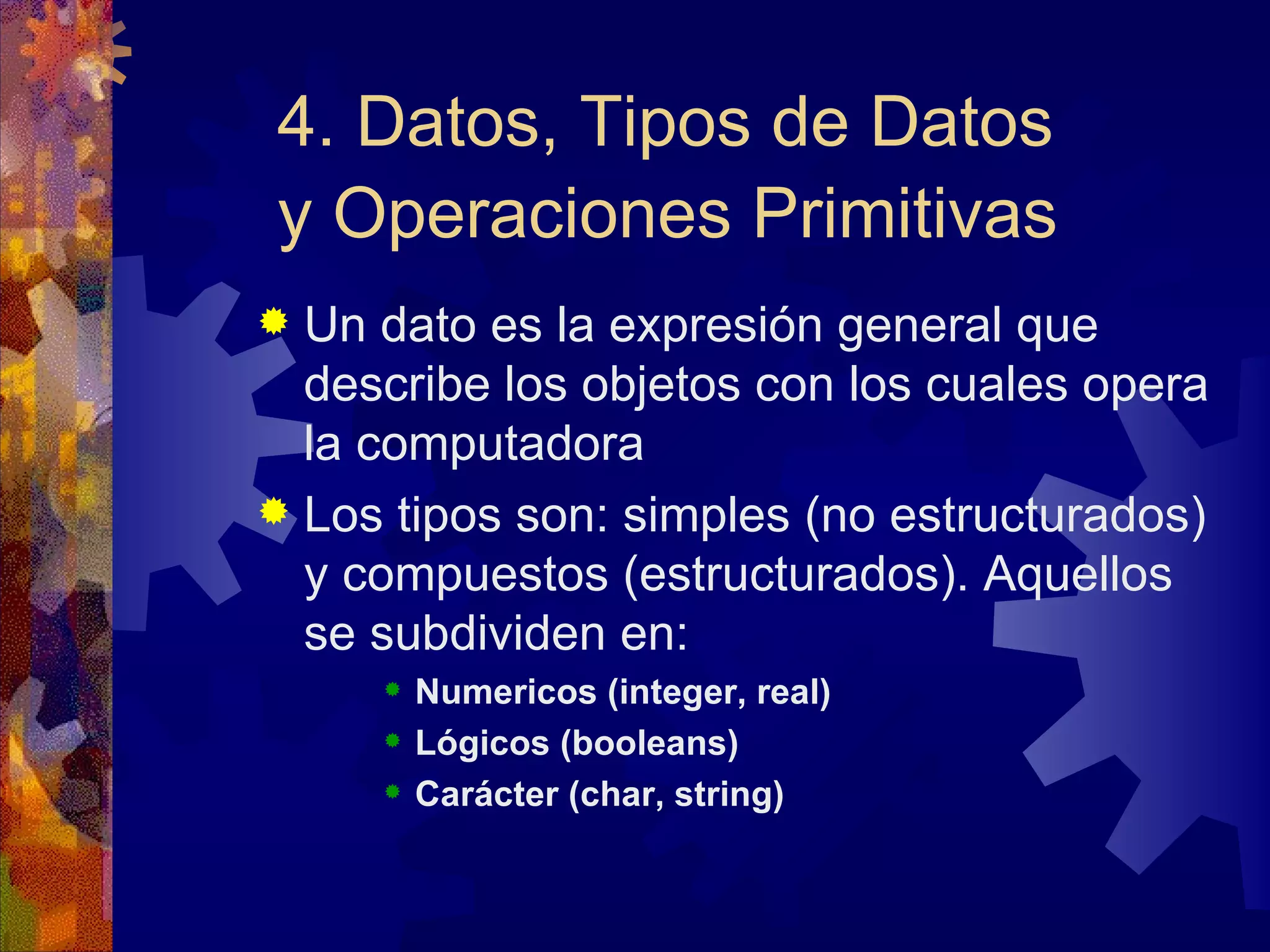 4. Datos, Tipos de Datos y Operaciones Primitivas

Un dato es la expresión general que describe los objetos con los cuales opera la computadora

Los tipos son: simples (no estructurados) y compuestos (estructurados). Aquellos se subdividen en:

Numericos (integer, real)
Lógicos (booleans)
Carácter (char, string)